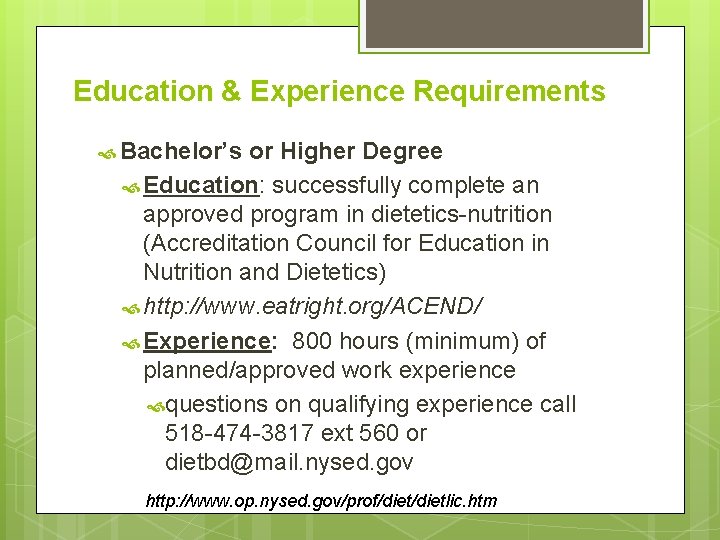 Education & Experience Requirements

Bachelor's or Higher Degree

Education: successfully complete an approved program in dietetics-nutrition (Accreditation Council for Education in Nutrition and Dietetics)

http://www.eatright.org/ACEND/

Experience: 800 hours (minimum) of planned/approved work experience

questions on qualifying experience call 518-474-3817 ext 560 or dietbd@mail.nysed.gov

http://www.op.nysed.gov/prof/diet/dietlic.htm